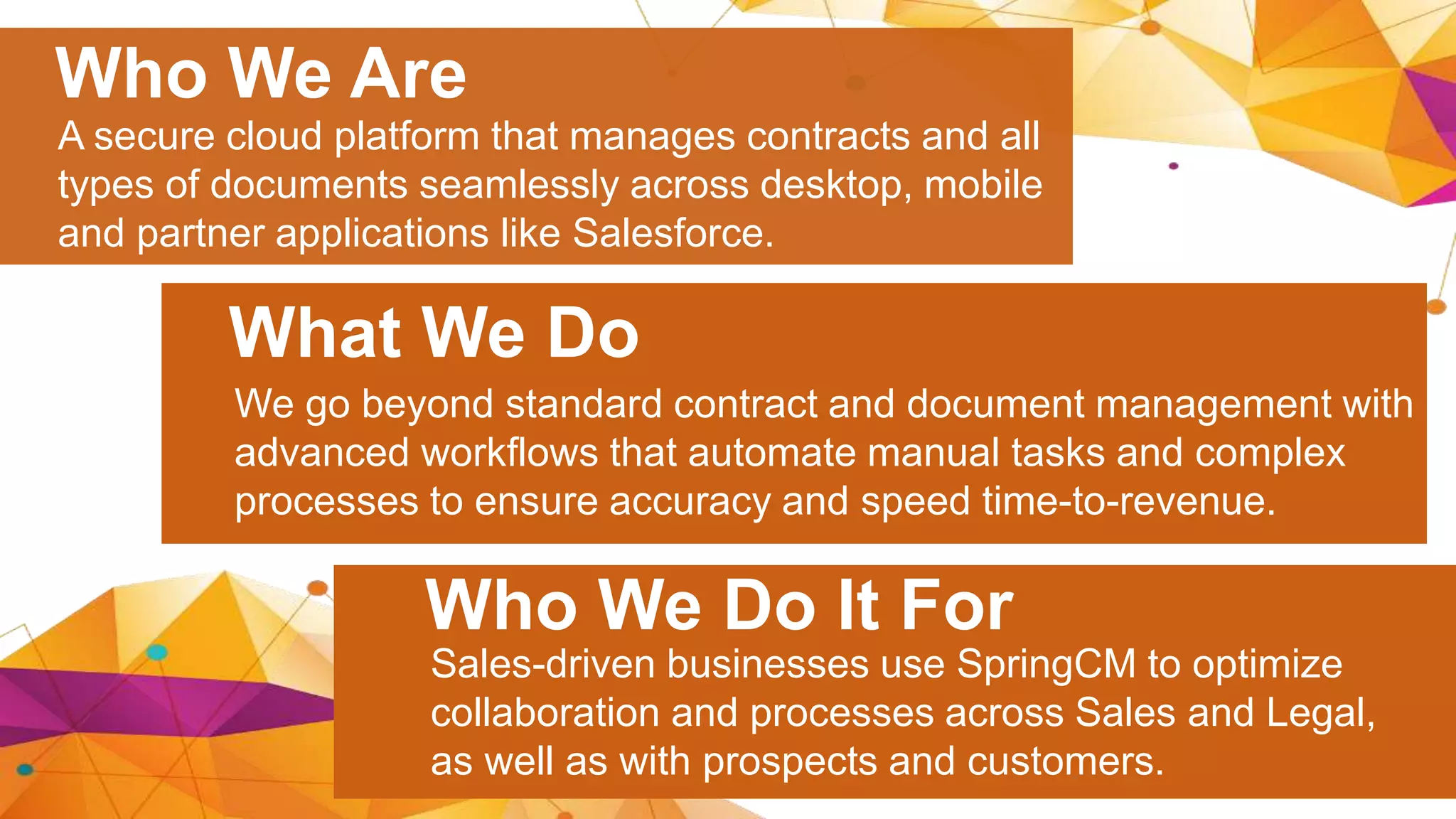 Who We Are
A secure cloud platform that manages contracts and all types of documents seamlessly across desktop, mobile and partner applications like Salesforce.

What We Do
We go beyond standard contract and document management with advanced workflows that automate manual tasks and complex processes to ensure accuracy and speed time-to-revenue.

Who We Do It For
Sales-driven businesses use SpringCM to optimize collaboration and processes across Sales and Legal, as well as with prospects and customers.